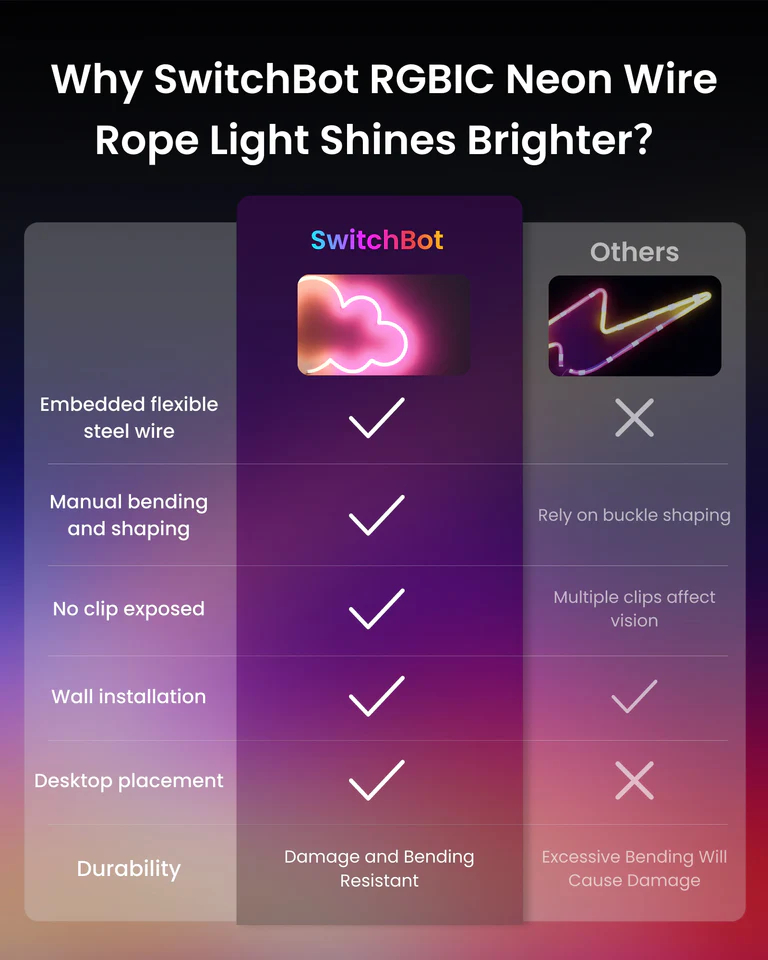 Why SwitchBot RGBIC Neon Wire Rope Light Shines Brighter?

| | SwitchBot | Others |
|---|---|---|
| Embedded flexible steel wire | ✓ | ✗ |
| Manual bending and shaping | ✓ | Rely on buckle shaping |
| No clip exposed | ✓ | Multiple clips affect vision |
| Wall installation | ✓ | ✓ |
| Desktop placement | ✓ | ✗ |
| Durability | Damage and Bending Resistant | Excessive Bending Will Cause Damage |